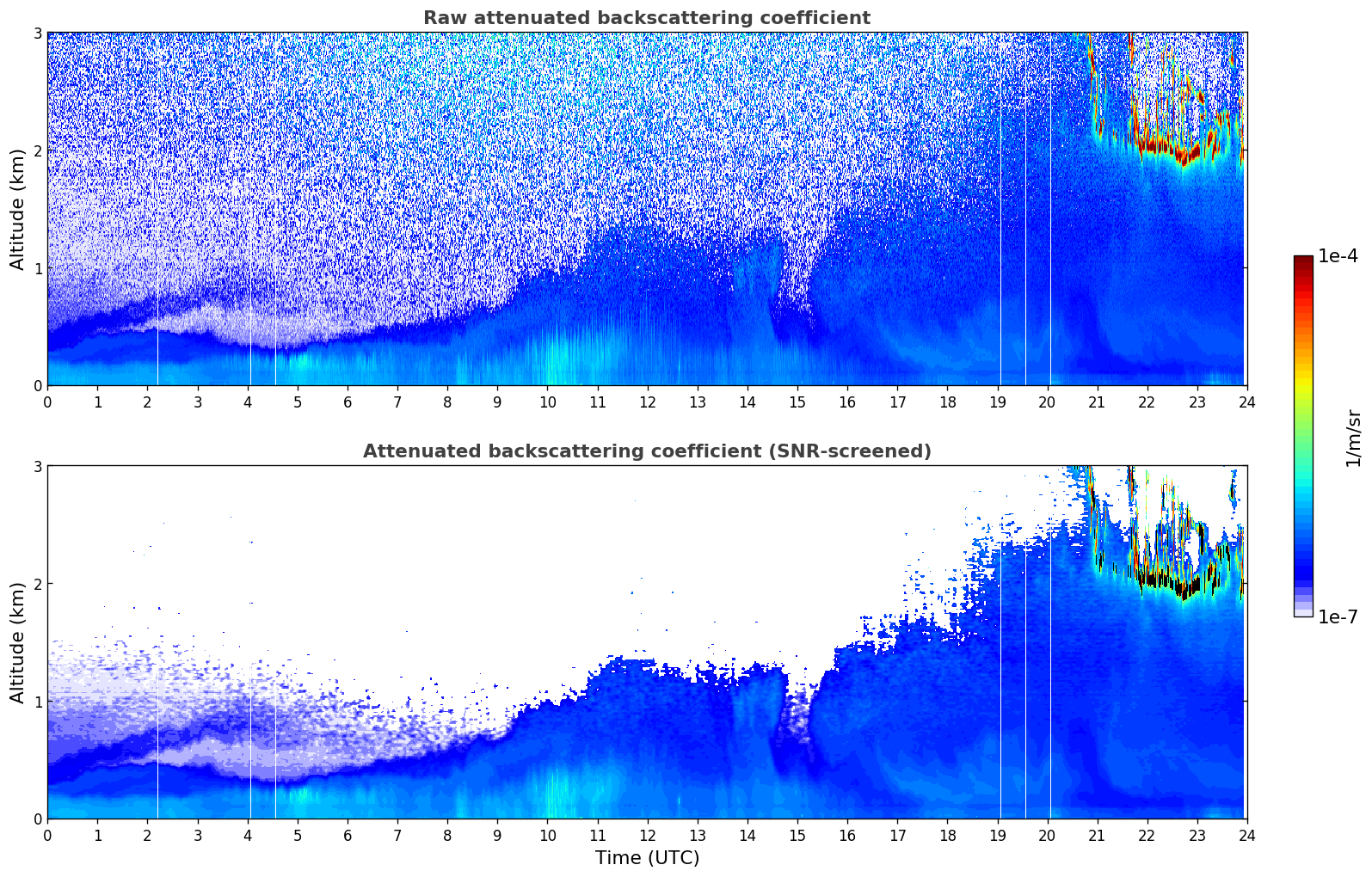 Raw attenuated backscattering coefficient

Altitude (km)

3
2
1
0

0 1 2 3 4 5 6 7 8 9 10 11 12 13 14 15 16 17 18 19 20 21 22 23 24

Attenuated backscattering coefficient (SNR-screened)

Altitude (km)

3
2
1
0

0 1 2 3 4 5 6 7 8 9 10 11 12 13 14 15 16 17 18 19 20 21 22 23 24

Time (UTC)

1e-4
1/m/sr
1e-7